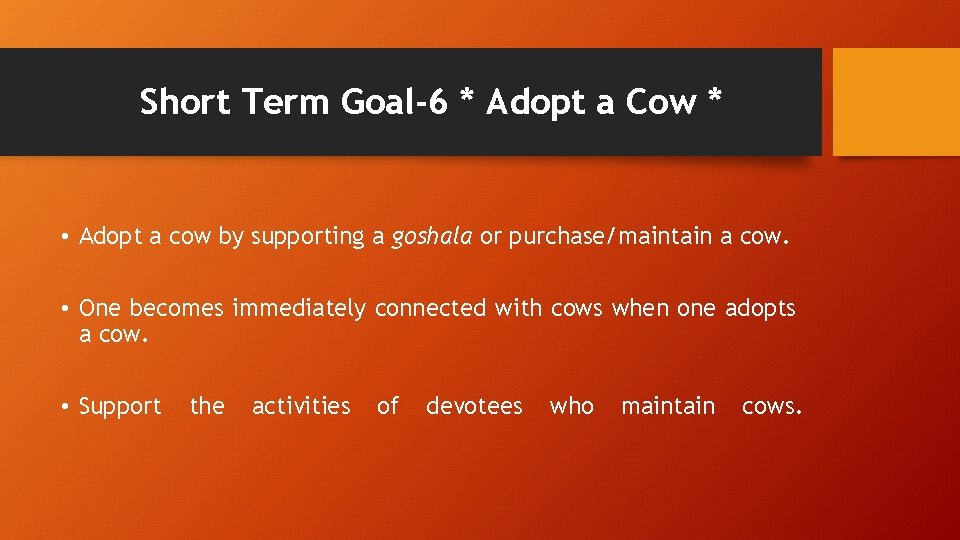 Short Term Goal-6 * Adopt a Cow *

• Adopt a cow by supporting a goshala or purchase/maintain a cow.

• One becomes immediately connected with cows when one adopts a cow.

• Support the activities of devotees who maintain cows.